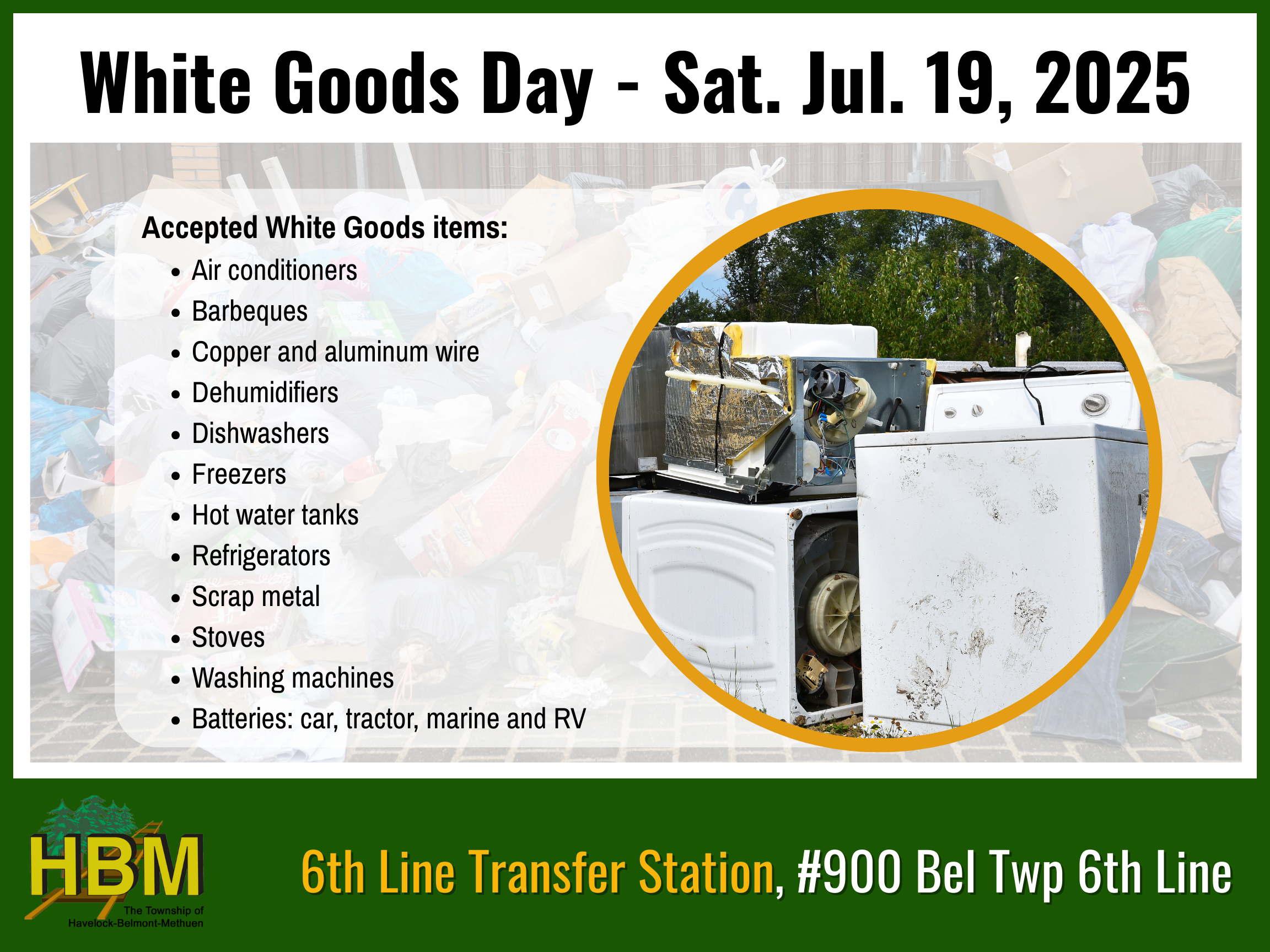 White Goods Day - Sat. Jul. 19, 2025

Accepted White Goods items:

- Air conditioners
- Barbeques
- Copper and aluminum wire
- Dehumidifiers
- Dishwashers
- Freezers
- Hot water tanks
- Refrigerators
- Scrap metal
- Stoves
- Washing machines
- Batteries: car, tractor, marine and RV

HBM
The Township of
Havelock-Belmont-Methuen

6th Line Transfer Station, #900 Bel Twp 6th Line